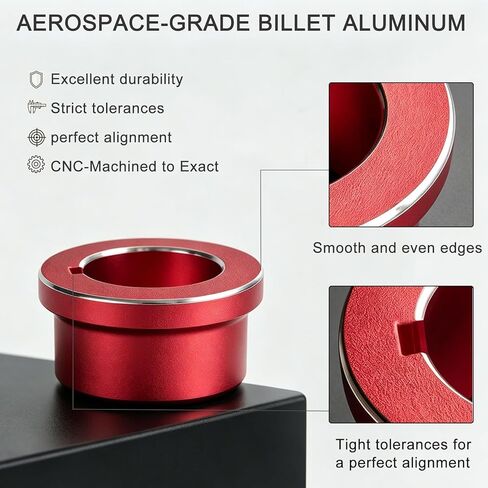 AEROSPACE-GRADE BILLET ALUMINUM

Excellent durability

Strict tolerances

perfect alignment

CNC-Machined to Exact

Smooth and even edges

Tight tolerances for a perfect alignment